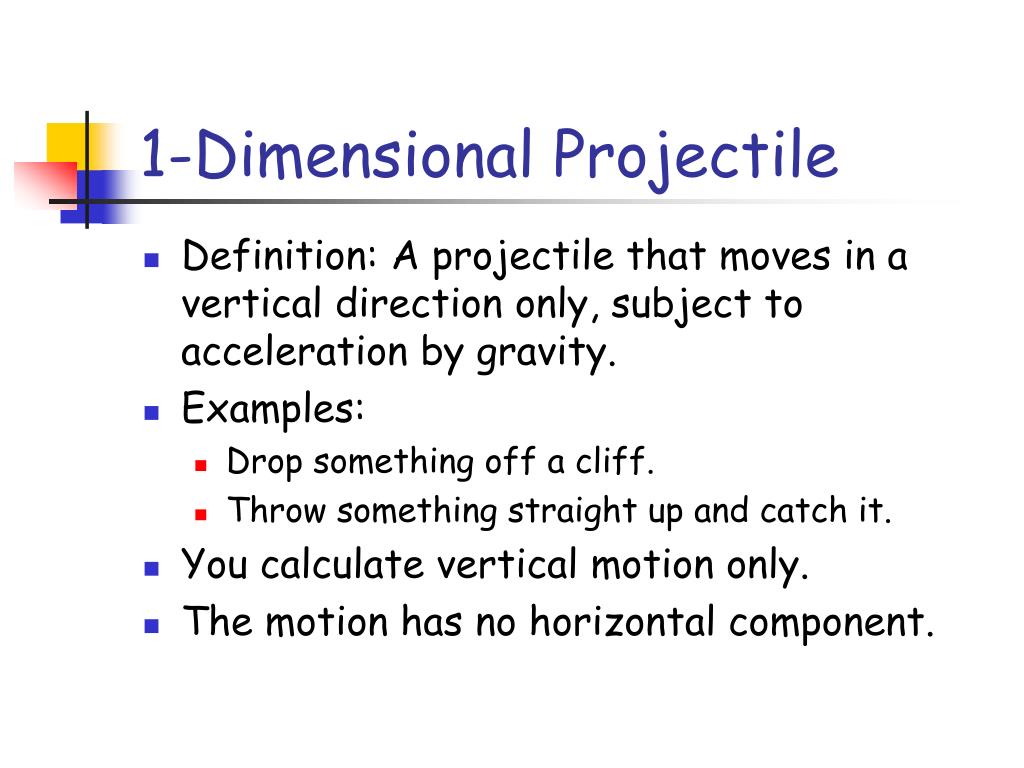 1-Dimensional Projectile

- Definition: A projectile that moves in a vertical direction only, subject to acceleration by gravity.
- Examples:
  - Drop something off a cliff.
  - Throw something straight up and catch it.
- You calculate vertical motion only.
- The motion has no horizontal component.